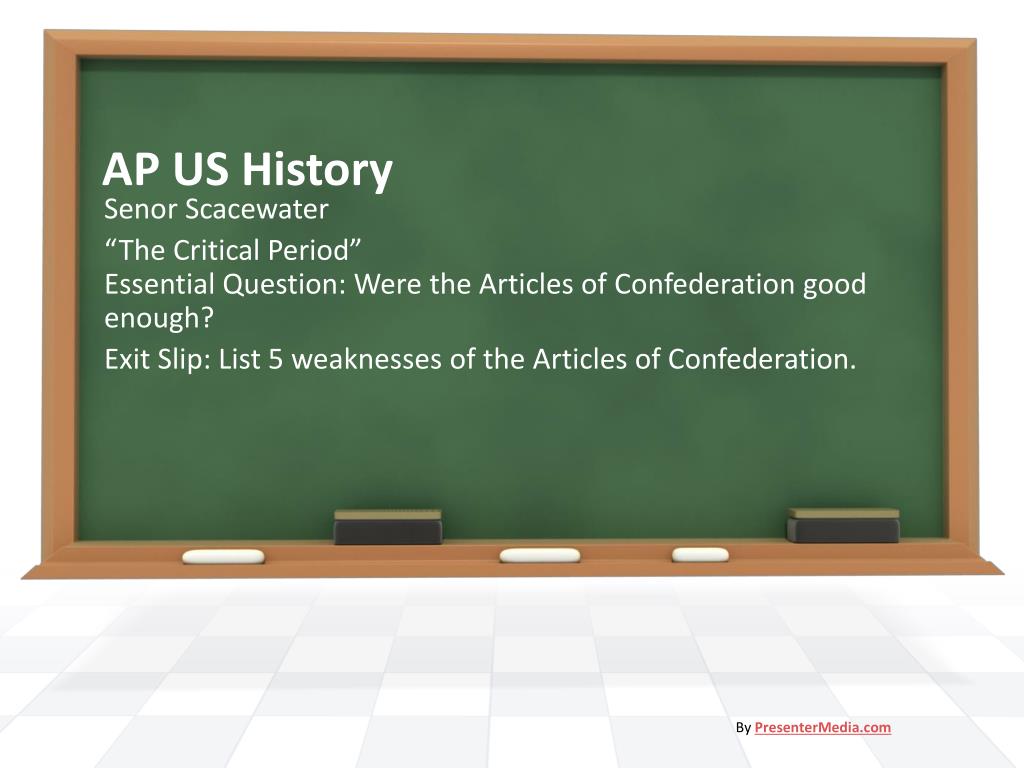 AP US History
Senor Scacewater
“The Critical Period”
Essential Question: Were the Articles of Confederation good enough?
Exit Slip: List 5 weaknesses of the Articles of Confederation.

By PresenterMedia.com